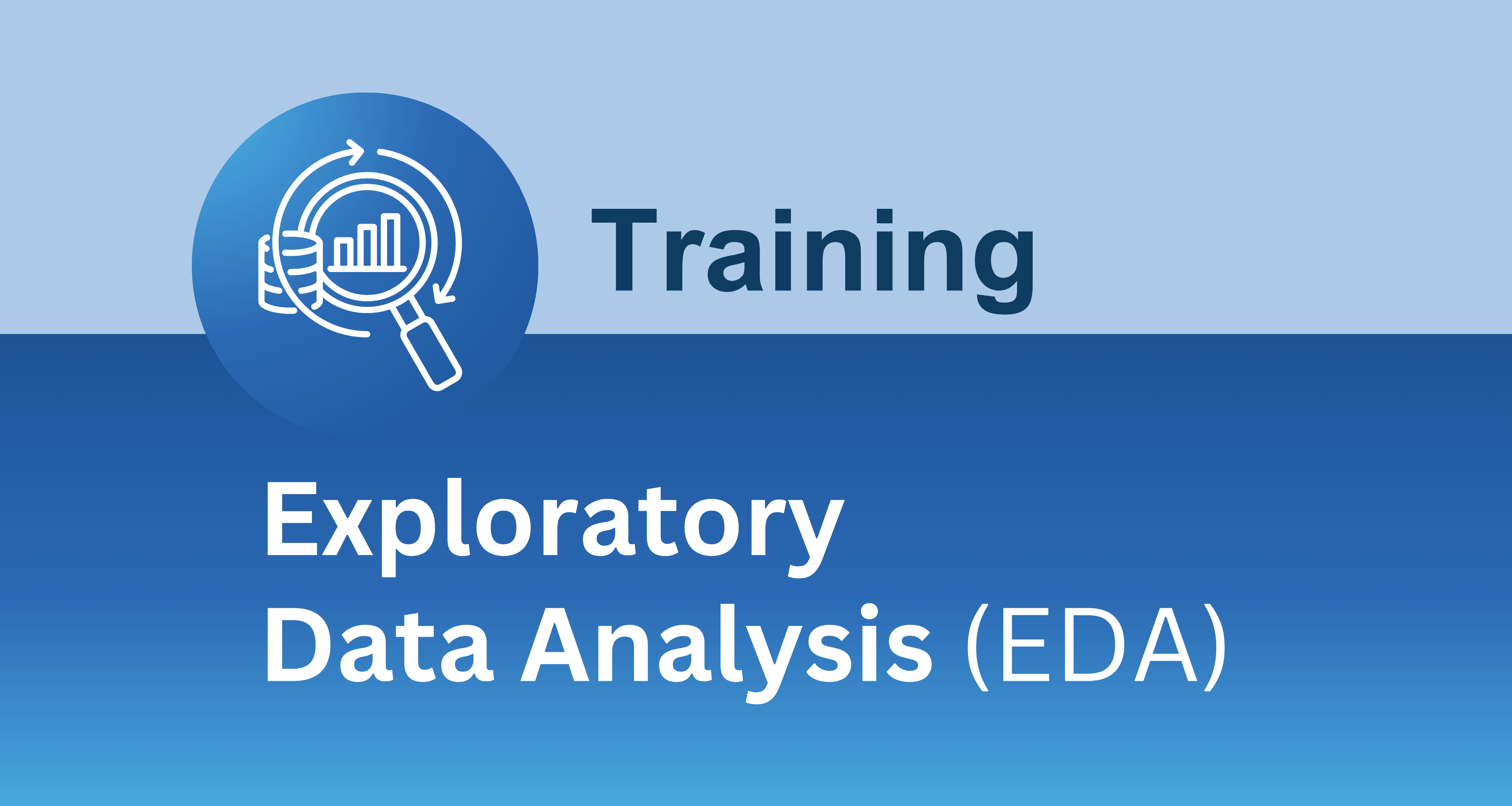 Training

Exploratory Data Analysis (EDA)